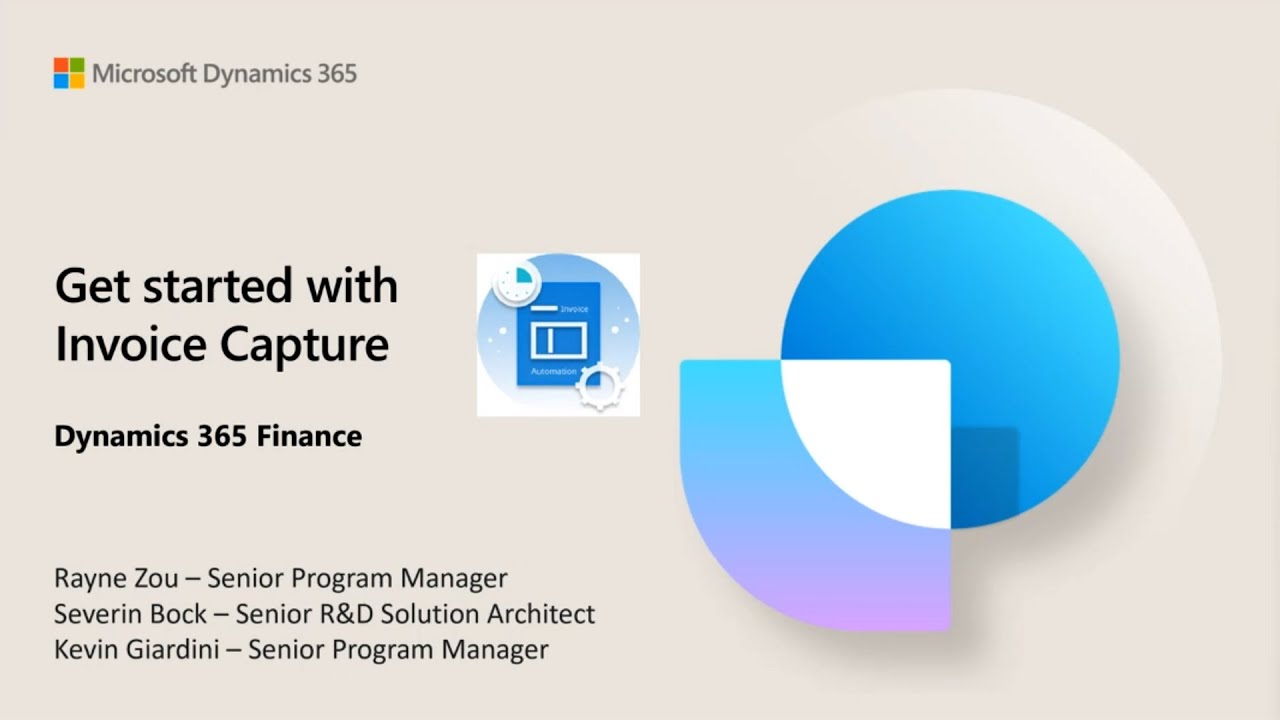 Microsoft Dynamics 365

Get started with Invoice Capture

Invoice

Automation

Dynamics 365 Finance

Rayne Zou – Senior Program Manager
Severin Bock – Senior R&D Solution Architect
Kevin Giardini – Senior Program Manager